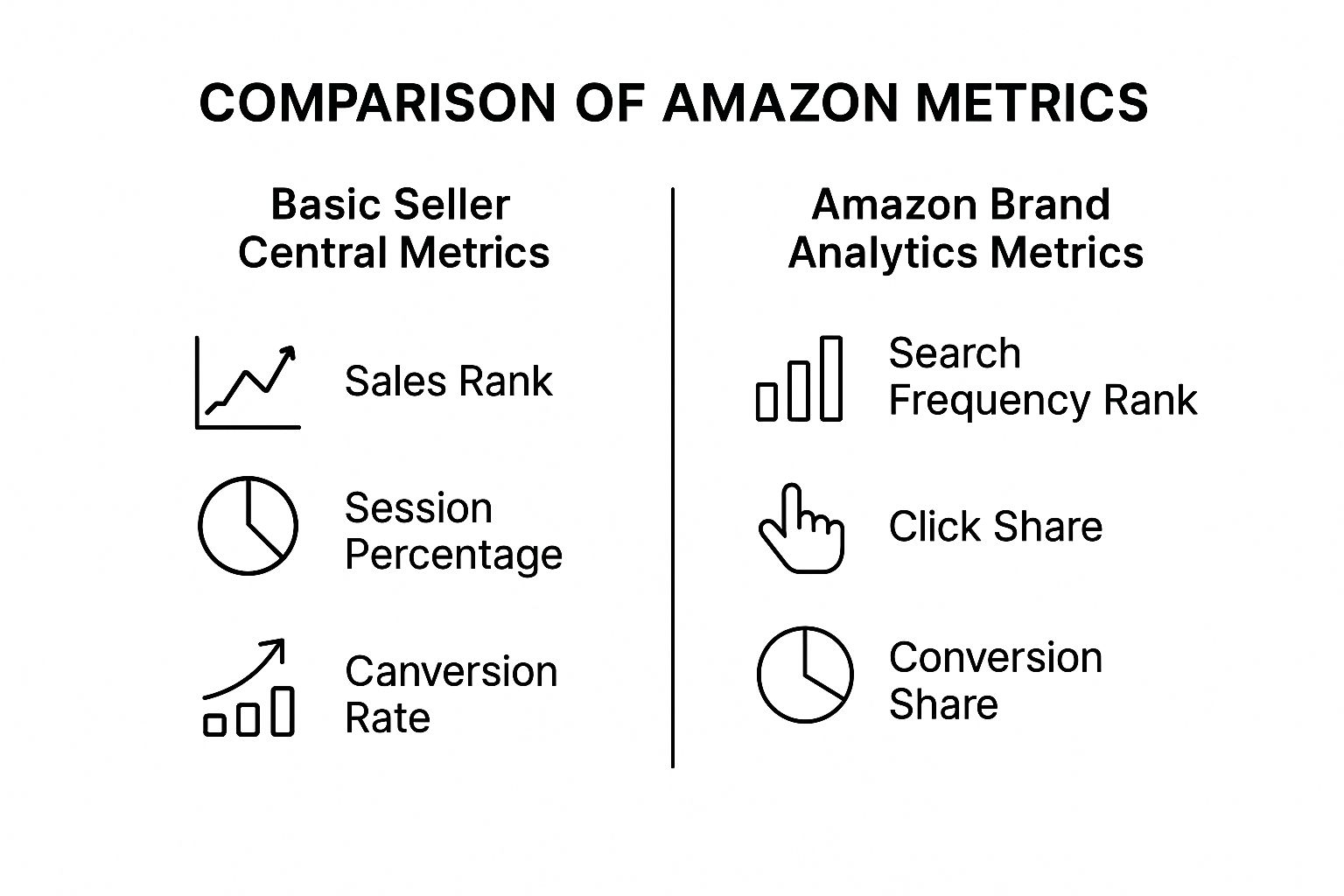 COMPARISON OF AMAZON METRICS

Basic Seller Central Metrics

Sales Rank

Session Percentage

Canversion Rate

Amazon Brand Analytics Metrics

Search Frequency Rank

Click Share

Conversion Share